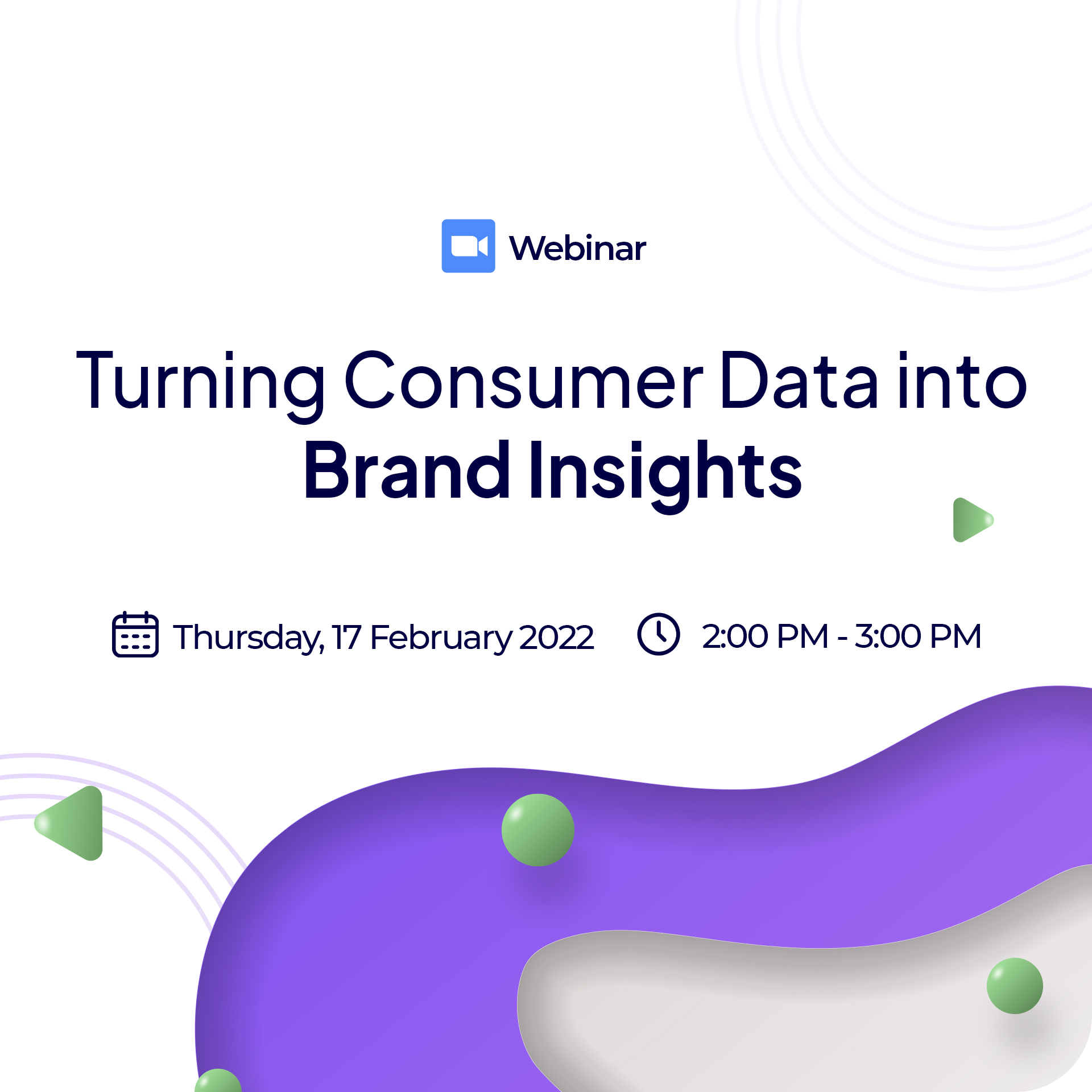 Webinar

Turning Consumer Data into Brand Insights

Thursday, 17 February 2022 2:00 PM - 3:00 PM